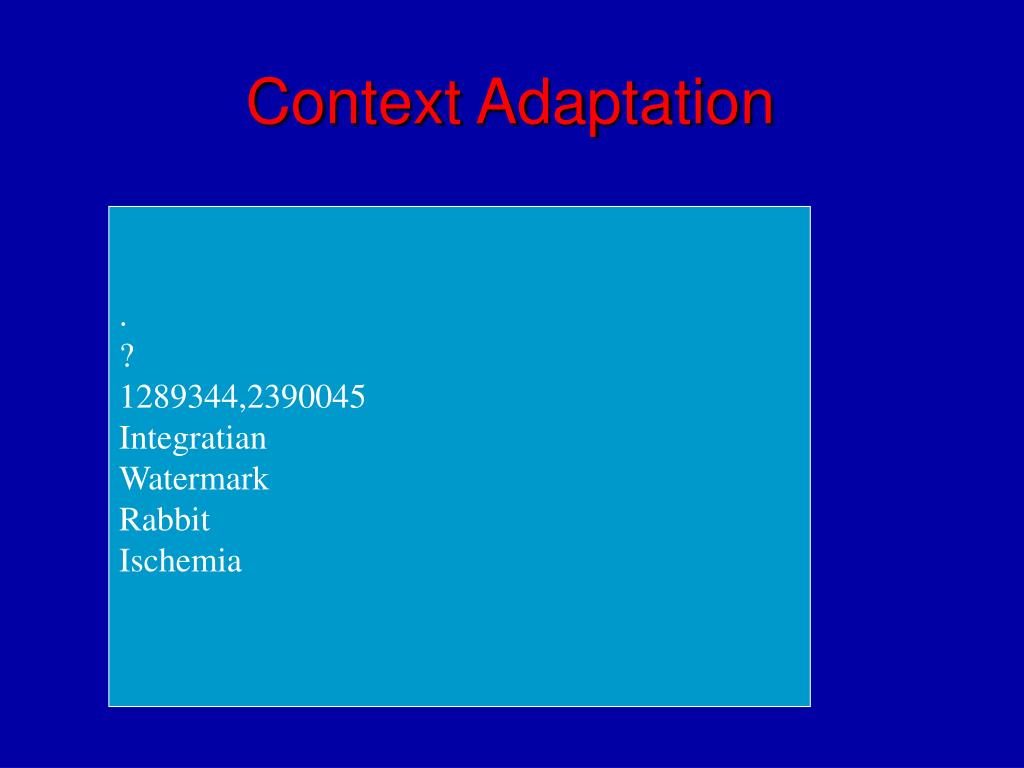 Context Adaptation

.
?
1289344,2390045
Integratian
Watermark
Rabbit
Ischemia